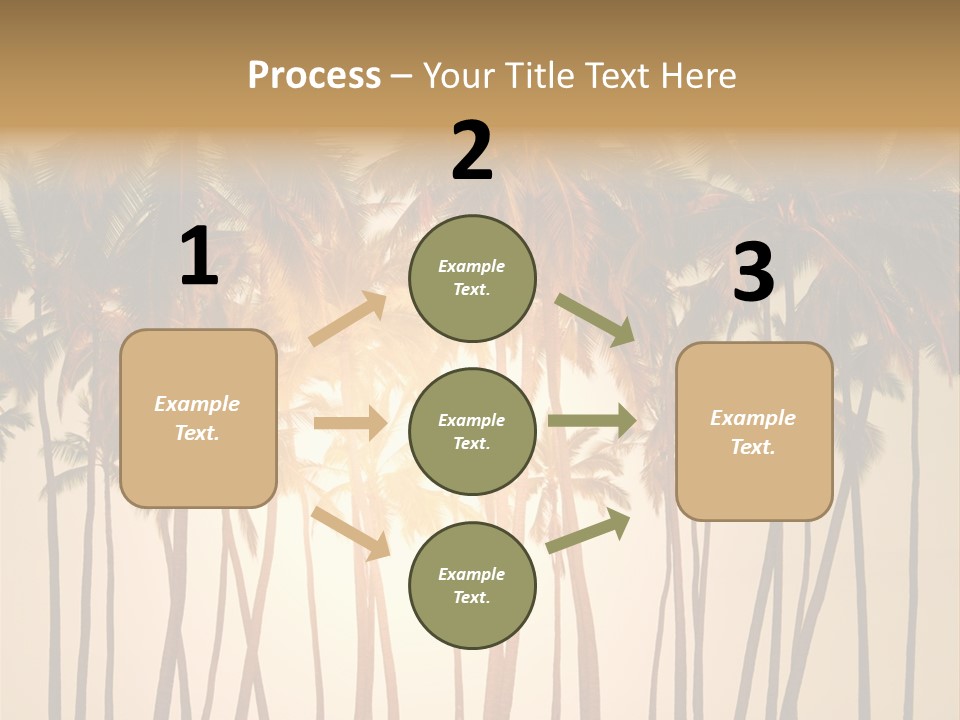 Process – Your Title Text Here

1

Example Text.

2

Example Text.

Example Text.

Example Text.

3

Example Text.